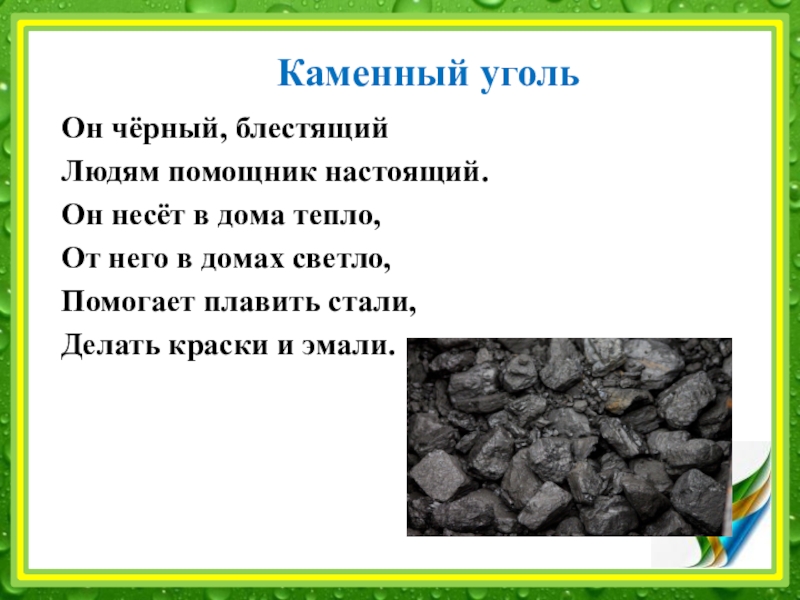 Каменный уголь

Он чёрный, блестящий
Людям помощник настоящий.
Он несёт в дома тепло,
От него в домах светло,
Помогает плавить стали,
Делать краски и эмали.